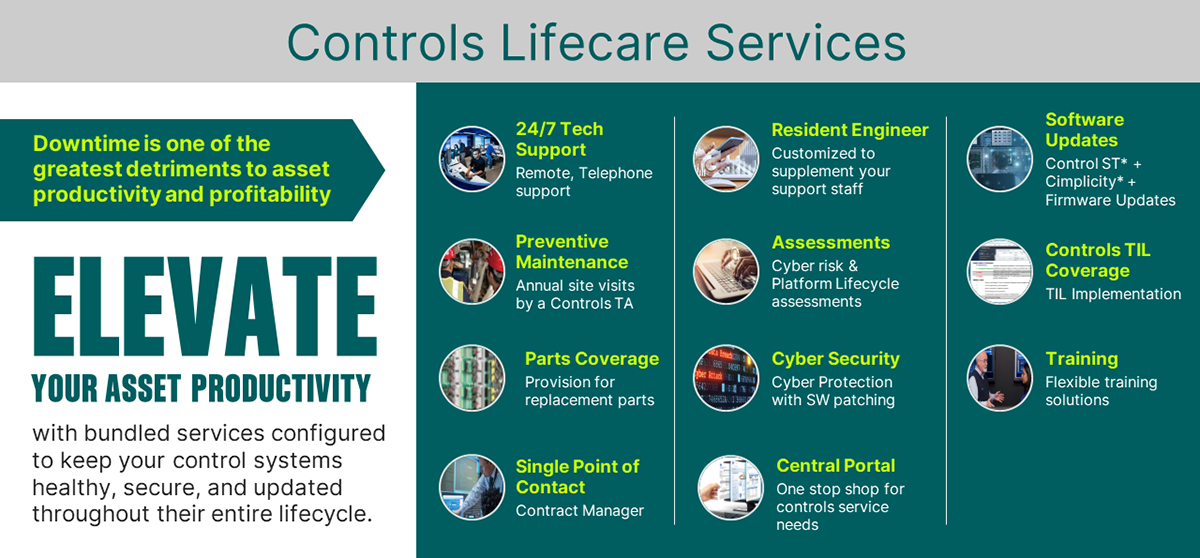 Controls Lifecare Services

Downtime is one of the greatest detriments to asset productivity and profitability

ELEVATE

YOUR ASSET PRODUCTIVITY

with bundled services configured to keep your control systems healthy, secure, and updated throughout their entire lifecycle.

24/7 Tech Support
Remote, Telephone support

Preventive Maintenance
Annual site visits by a Controls TA

Parts Coverage
Provision for replacement parts

Single Point of Contact
Contract Manager

Resident Engineer
Customized to supplement your support staff

Assessments
Cyber risk & Platform Lifecycle assessments

Cyber Security
Cyber Protection with SW patching

Central Portal
One stop shop for controls service needs

Software Updates
Control ST* + Cimplicity* + Firmware Updates

Controls TIL Coverage
TIL Implementation

Training
Flexible training solutions